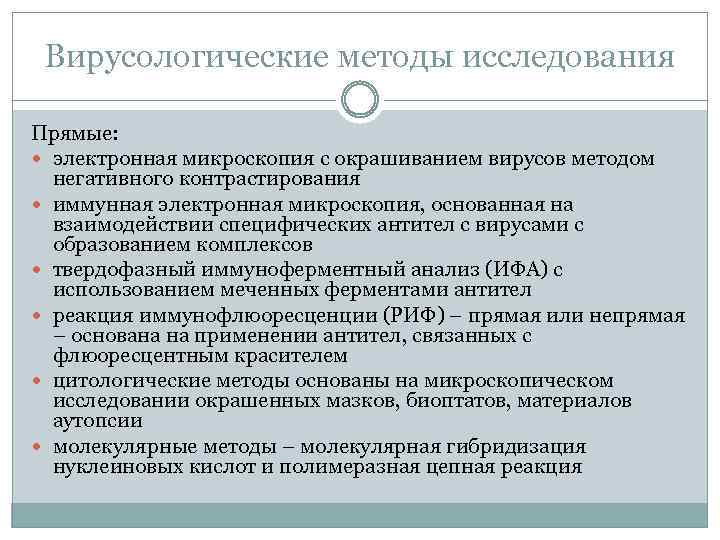 Вирусологические методы исследования

Прямые:
- электронная микроскопия с окрашиванием вирусов методом негативного контрастирования
- иммунная электронная микроскопия, основанная на взаимодействии специфических антител с вирусами с образованием комплексов
- твердофазный иммуноферментный анализ (ИФА) с использованием меченных ферментами антител
- реакция иммунофлюоресценции (РИФ) – прямая или непрямая – основана на применении антител, связанных с флюоресцентным красителем
- цитологические методы основаны на микроскопическом исследовании окрашенных мазков, биоптатов, материалов аутопсии
- молекулярные методы – молекулярная гибридизация нуклеиновых кислот и полимеразная цепная реакция